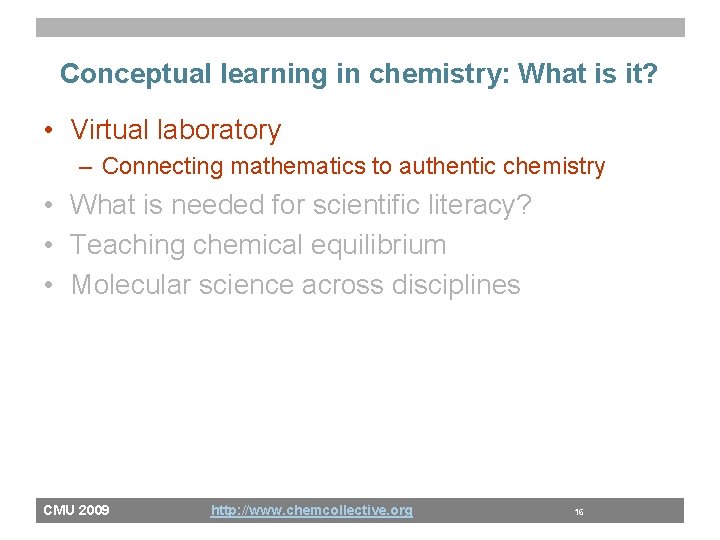 Conceptual learning in chemistry: What is it?

• Virtual laboratory
– Connecting mathematics to authentic chemistry
• What is needed for scientific literacy?
• Teaching chemical equilibrium
• Molecular science across disciplines

CMU 2009 http://www.chemcollective.org 16